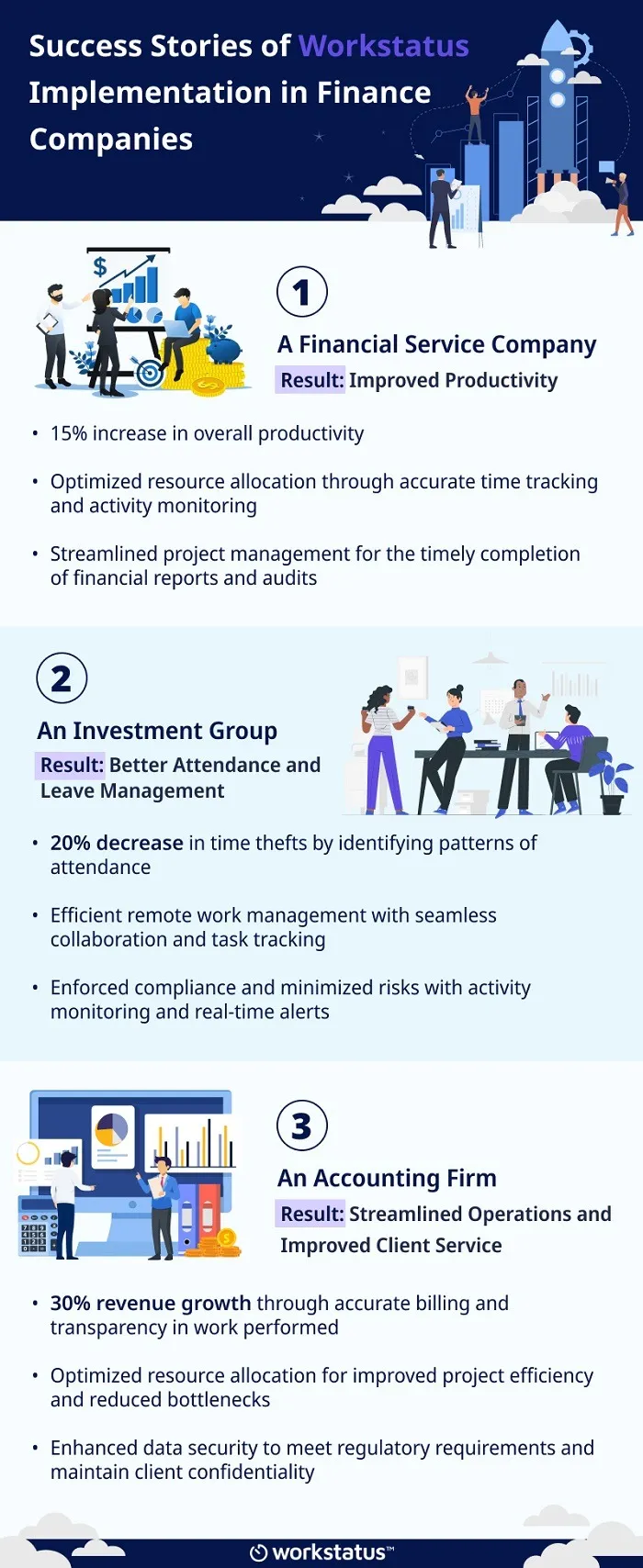 Success Stories of Workstatus Implementation in Finance Companies

1

A Financial Service Company

Result: Improved Productivity

• 15% increase in overall productivity

• Optimized resource allocation through accurate time tracking and activity monitoring

• Streamlined project management for the timely completion of financial reports and audits

2

An Investment Group

Result: Better Attendance and Leave Management

• 20% decrease in time thefts by identifying patterns of attendance

• Efficient remote work management with seamless collaboration and task tracking

• Enforced compliance and minimized risks with activity monitoring and real-time alerts

3

An Accounting Firm

Result: Streamlined Operations and Improved Client Service

• 30% revenue growth through accurate billing and transparency in work performed

• Optimized resource allocation for improved project efficiency and reduced bottlenecks

• Enhanced data security to meet regulatory requirements and maintain client confidentiality

workstatus™